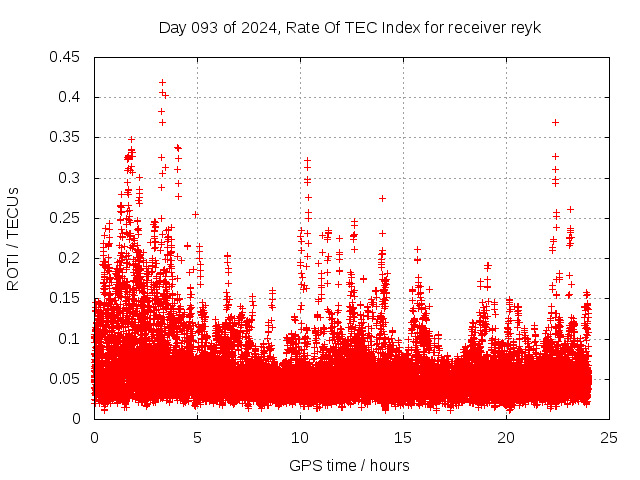 Day 093 of 2024, Rate Of TEC Index for receiver reyk

ROTI / TECUs

0.45
0.4
0.35
0.3
0.25
0.2
0.15
0.1
0.05
0

0
5
10
15
20
25

GPS time / hours